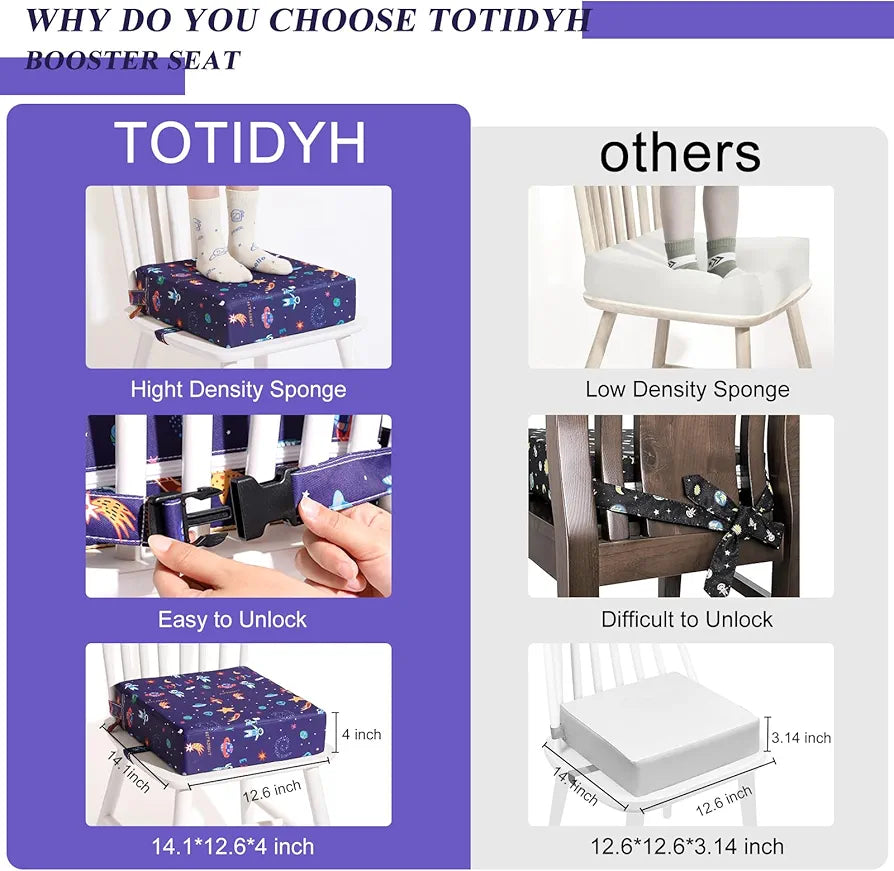 WHY DO YOU CHOOSE TOTIDYH
BOOSTER SEAT

TOTIDYH

Hight Density Sponge

Easy to Unlock

4 inch
14.1inch
12.6 inch

14.1*12.6*4 inch

others

Low Density Sponge

Difficult to Unlock

3.14 inch
14.1inch
12.6 inch

12.6*12.6*3.14 inch